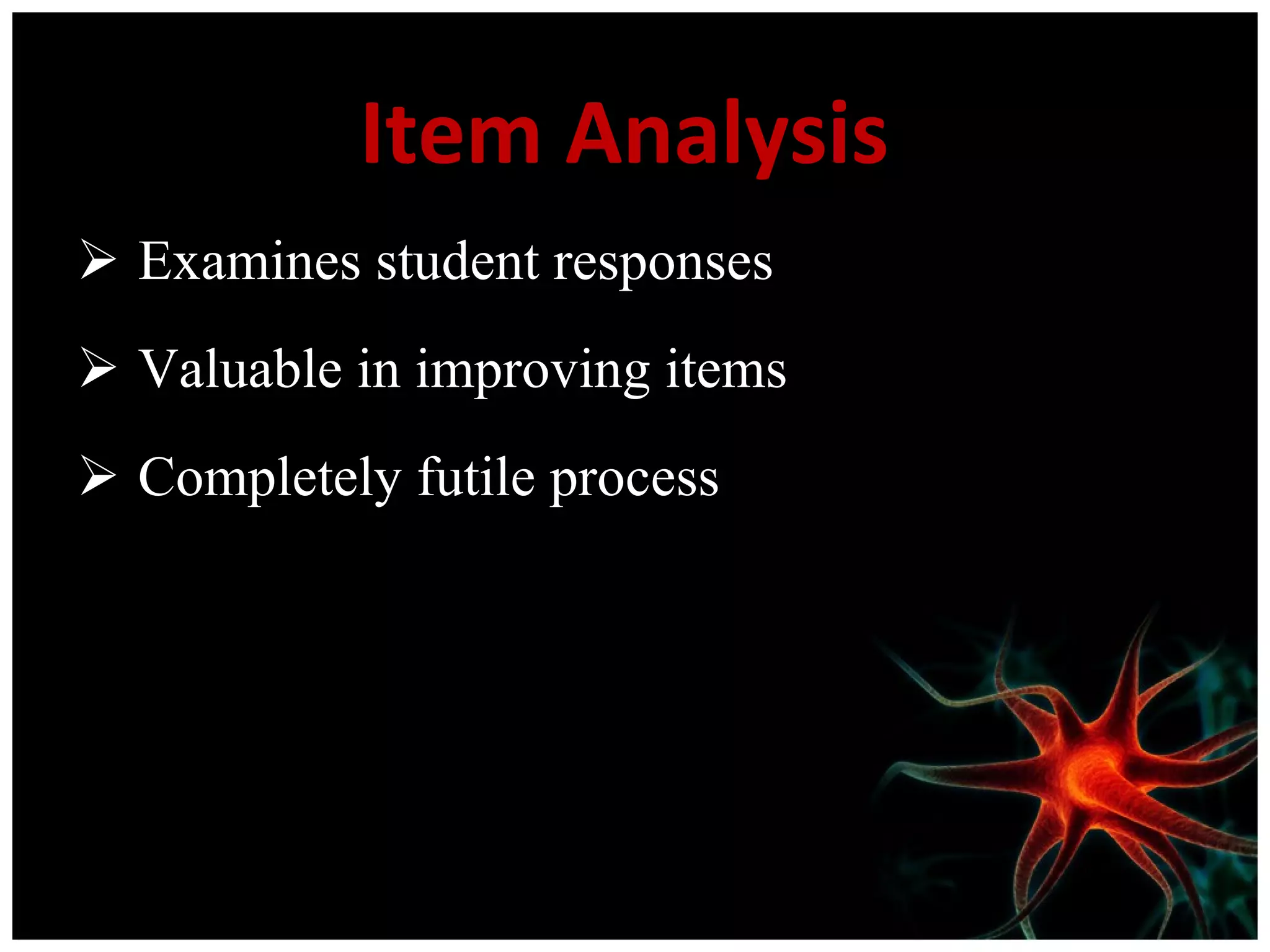 Item Analysis

➢ Examines student responses

➢ Valuable in improving items

➢ Completely futile process